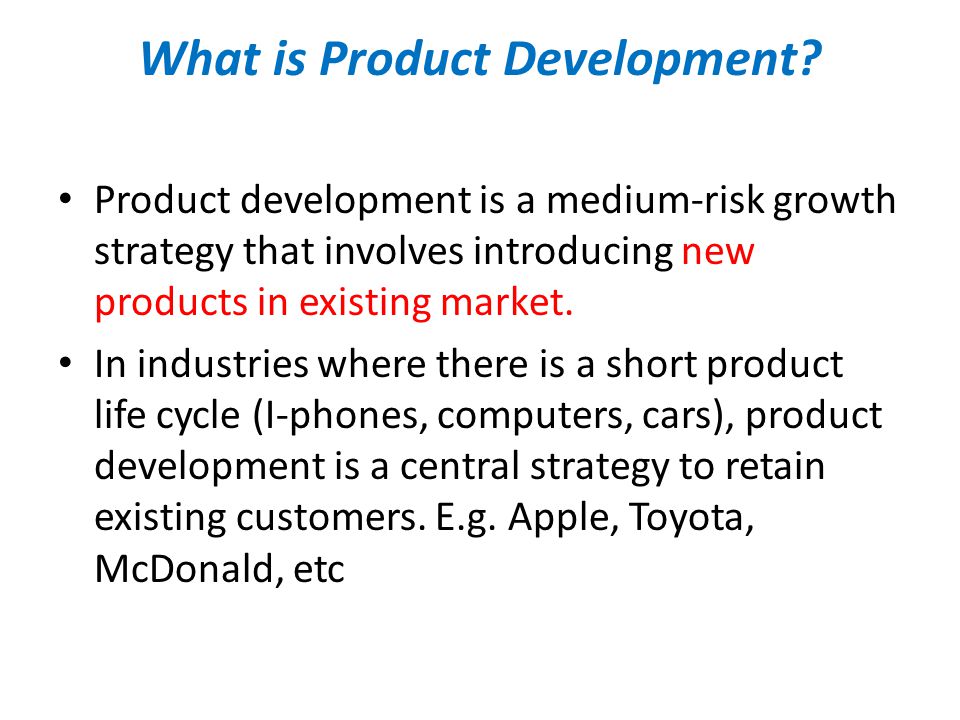 What is Product Development?

• Product development is a medium-risk growth strategy that involves introducing new products in existing market.

• In industries where there is a short product life cycle (I-phones, computers, cars), product development is a central strategy to retain existing customers. E.g. Apple, Toyota, McDonald, etc